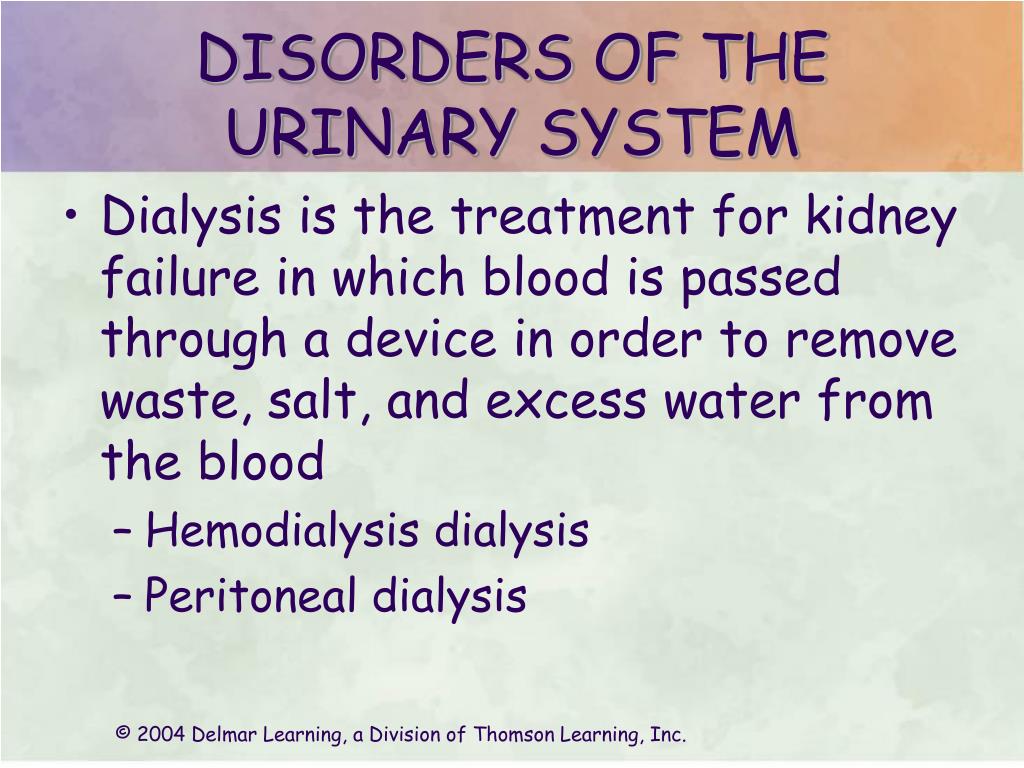 DISORDERS OF THE URINARY SYSTEM

• Dialysis is the treatment for kidney failure in which blood is passed through a device in order to remove waste, salt, and excess water from the blood

– Hemodialysis dialysis

– Peritoneal dialysis

© 2004 Delmar Learning, a Division of Thomson Learning, Inc.